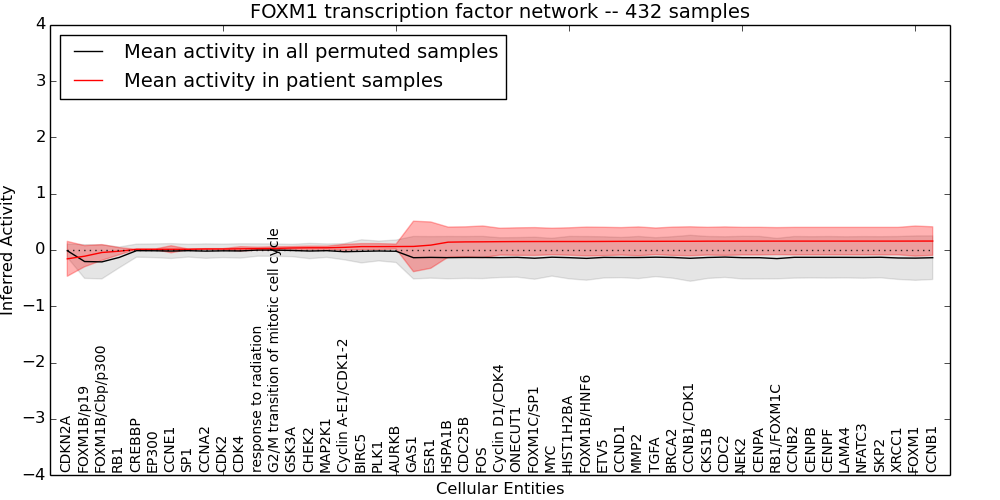 FOXM1 transcription factor network -- 432 samples

Mean activity in all permuted samples
Mean activity in patient samples

Inferred Activity

4
3
2
1
0
−1
−2
−3
−4

CDKN2A
FOXM1B/p19
FOXM1B/Cbp/p300
RB1
CREBBP
EP300
CCNE1
SP1
CCNA2
CDK2
CDK4
response to radiation
G2/M transition of mitotic cell cycle
GSK3A
CHEK2
MAP2K1
Cyclin A-E1/CDK1-2
BIRC5
PLK1
AURKB
GAS1
ESR1
HSPA1B
CDC25B
FOS
Cyclin D1/CDK4
ONECUT1
FOXM1C/SP1
MYC
HIST1H2BA
FOXM1B/HNF6
ETV5
CCND1
MMP2
TGFA
BRCA2
CCNB1/CDK1
CKS1B
CDC2
NEK2
CENPA
RB1/FOXM1C
CCNB2
CENPB
CENPF
LAMA4
NFATC3
SKP2
XRCC1
FOXM1
CCNB1

Cellular Entities